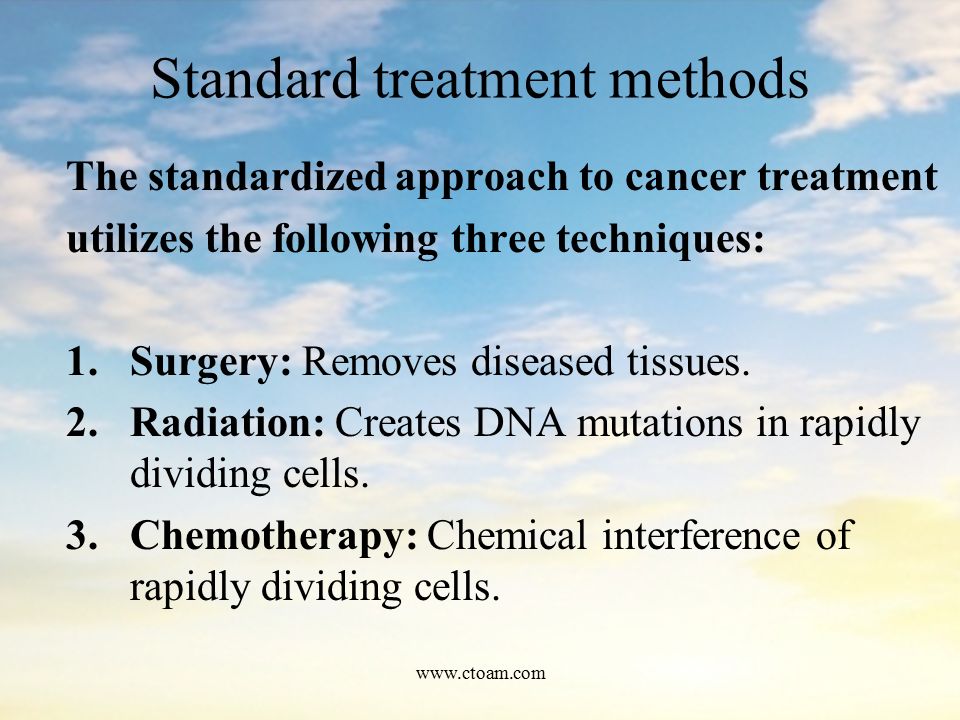 Standard treatment methods

The standardized approach to cancer treatment utilizes the following three techniques:

1. Surgery: Removes diseased tissues.
2. Radiation: Creates DNA mutations in rapidly dividing cells.
3. Chemotherapy: Chemical interference of rapidly dividing cells.

www.ctoam.com